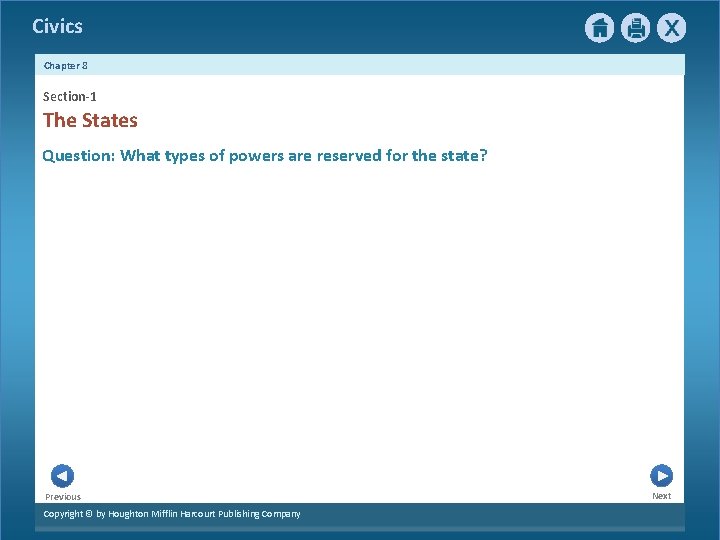 Civics

X

Chapter 8

Section-1

The States

Question: What types of powers are reserved for the state?

Previous

Next

Copyright © by Houghton Mifflin Harcourt Publishing Company